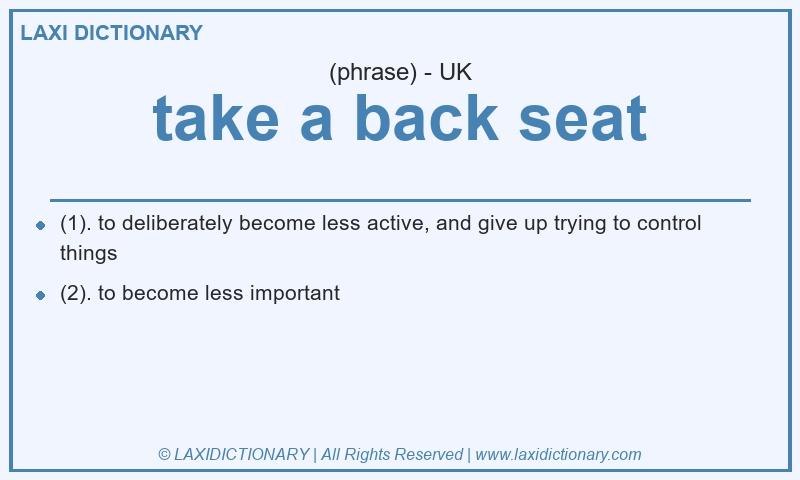 LAXI DICTIONARY

(phrase) - UK

take a back seat

- (1). to deliberately become less active, and give up trying to control things
- (2). to become less important

© LAXIDICTIONARY | All Rights Reserved | www.laxidictionary.com